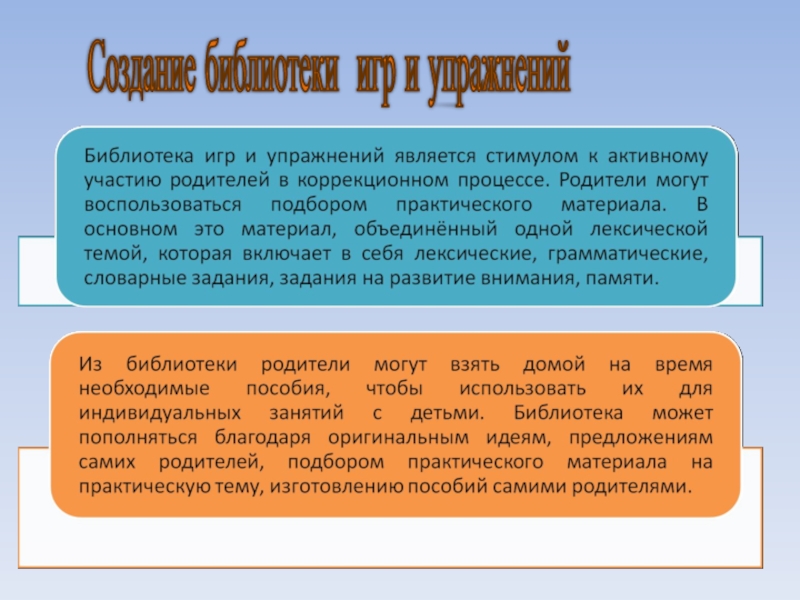 Создание библиотеки игр и упражнений

Библиотека игр и упражнений является стимулом к активному участию родителей в коррекционном процессе. Родители могут воспользоваться подбором практического материала. В основном это материал, объединённый одной лексической темой, которая включает в себя лексические, грамматические, словарные задания, задания на развитие внимания, памяти.

Из библиотеки родители могут взять домой на время необходимые пособия, чтобы использовать их для индивидуальных занятий с детьми. Библиотека может пополняться благодаря оригинальным идеям, предложениям самих родителей, подбором практического материала на практическую тему, изготовлению пособий самими родителями.